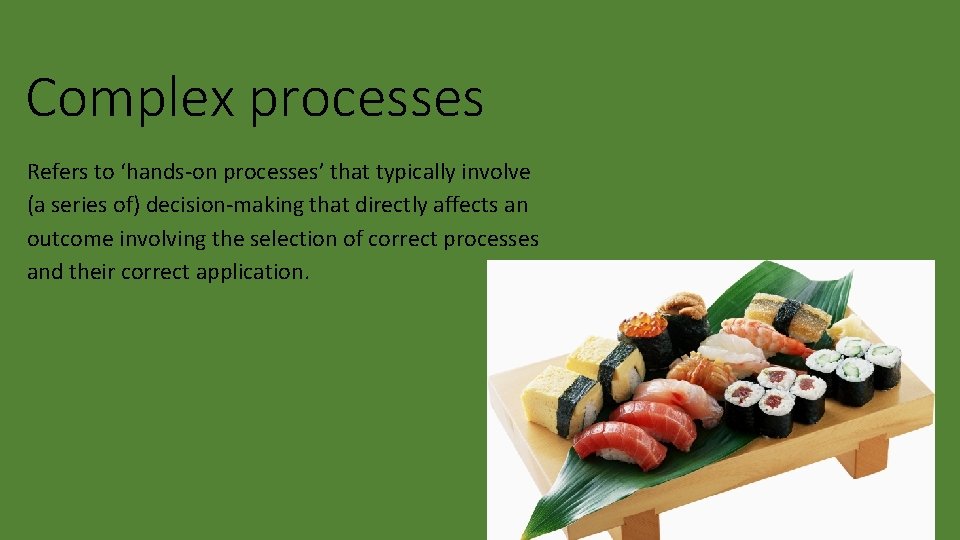 Complex processes

Refers to ‘hands-on processes’ that typically involve (a series of) decision-making that directly affects an outcome involving the selection of correct processes and their correct application.